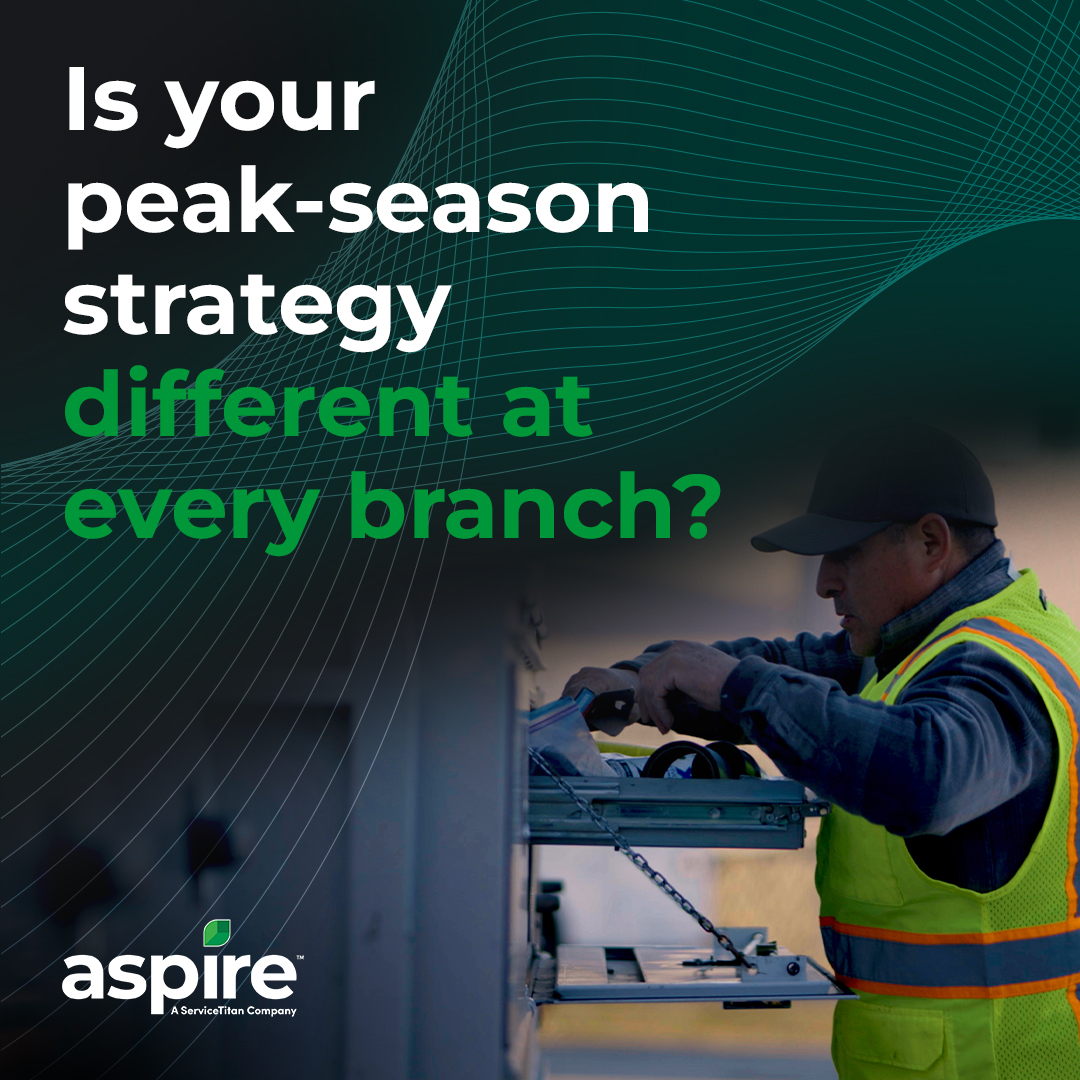 Is your peak-season strategy different at every branch?

aspire™
A ServiceTitan Company